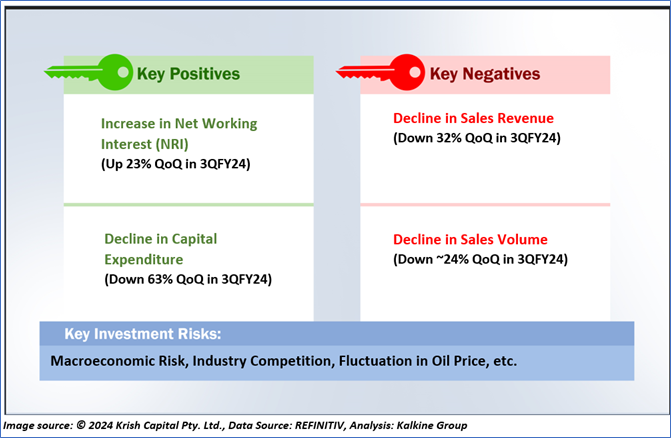 Key Positives

Increase in Net Working Interest (NRI)
(Up 23% QoQ in 3QFY24)

Decline in Capital Expenditure
(Down 63% QoQ in 3QFY24)

Key Negatives

Decline in Sales Revenue
(Down 32% QoQ in 3QFY24)

Decline in Sales Volume
(Down ~24% QoQ in 3QFY24)

Key Investment Risks:

Macroeconomic Risk, Industry Competition, Fluctuation in Oil Price, etc.

Image source: © 2024 Krish Capital Pty. Ltd., Data Source: REFINITIV, Analysis: Kalkine Group